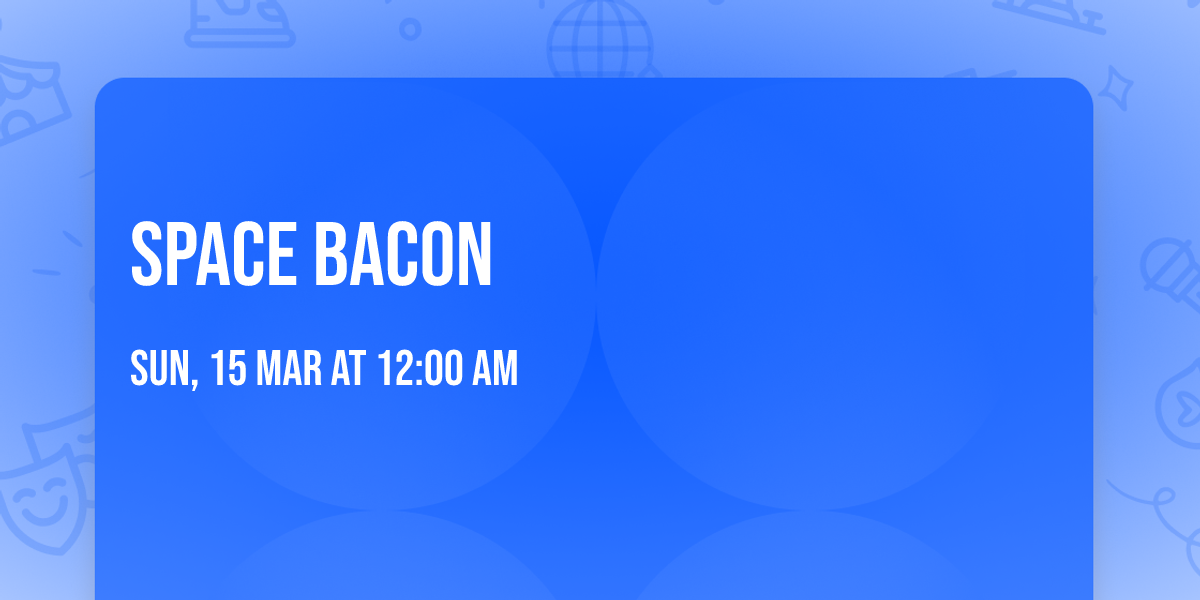 SPACE BACON

SUN, 15 MAR AT 12:00 AM